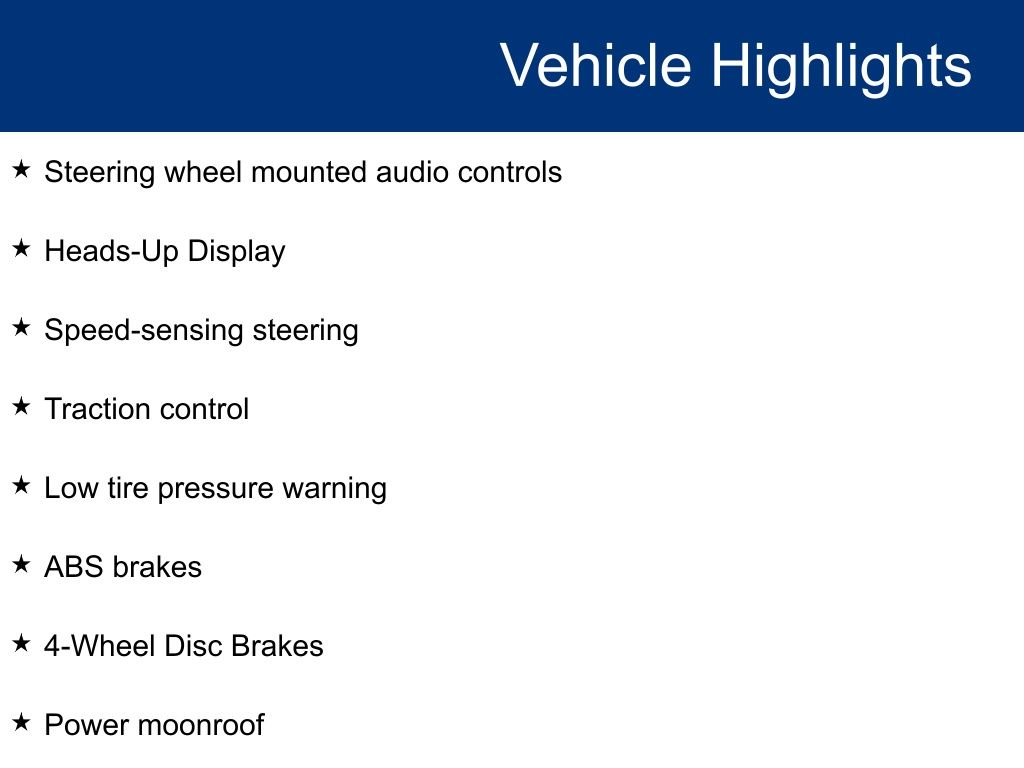 Vehicle Highlights

★ Steering wheel mounted audio controls

★ Heads-Up Display

★ Speed-sensing steering

★ Traction control

★ Low tire pressure warning

★ ABS brakes

★ 4-Wheel Disc Brakes

★ Power moonroof